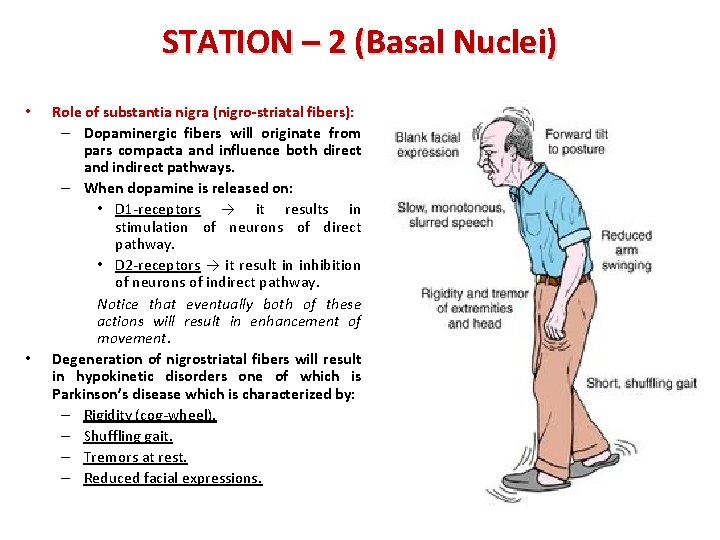 STATION – 2 (Basal Nuclei)

• Role of substantia nigra (nigro-striatal fibers):
– Dopaminergic fibers will originate from pars compacta and influence both direct and indirect pathways.
– When dopamine is released on:
• D1-receptors → it results in stimulation of neurons of direct pathway.
• D2-receptors → it result in inhibition of neurons of indirect pathway.
Notice that eventually both of these actions will result in enhancement of movement.
• Degeneration of nigrostriatal fibers will result in hypokinetic disorders one of which is Parkinson's disease which is characterized by:
– Rigidity (cog-wheel).
– Shuffling gait.
– Tremors at rest.
– Reduced facial expressions.

Blank facial expression
Forward tilt to posture
Slow, monotonous, slurred speech
Reduced arm swinging
Rigidity and tremor of extremities and head
Short, shuffling gait